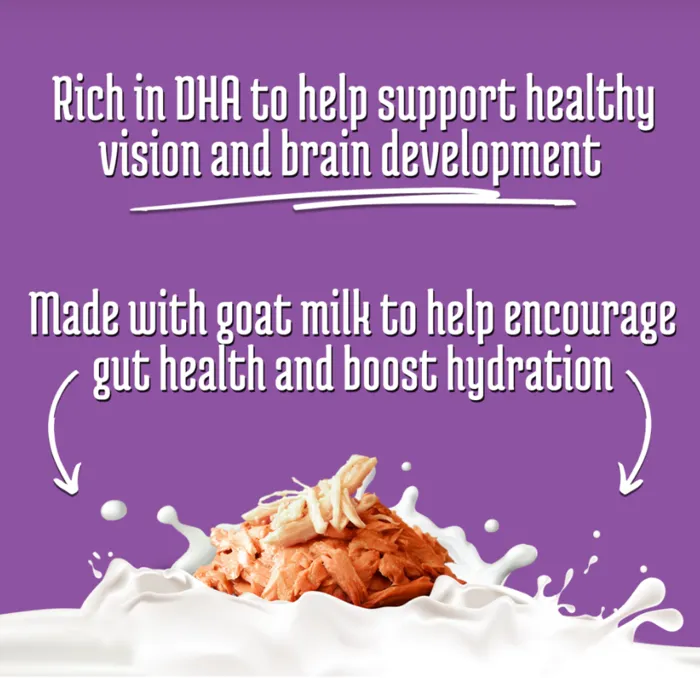 Rich in DHA to help support healthy vision and brain development

Made with goat milk to help encourage gut health and boost hydration